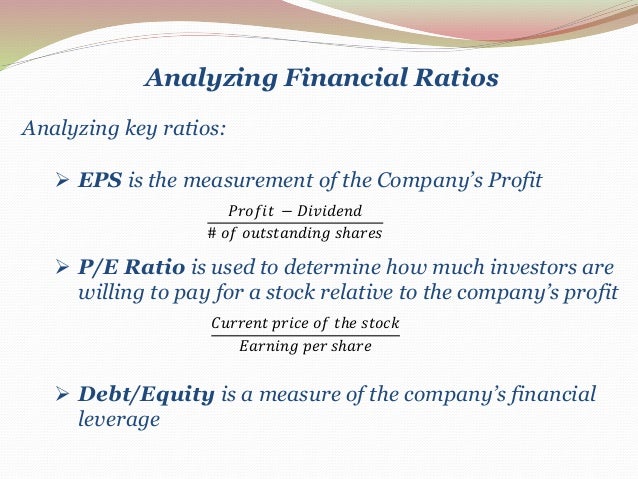 Analyzing Financial Ratios

Analyzing key ratios:

➢ EPS is the measurement of the Company's Profit

$\frac{Profit - Dividend}{\# \ of \ outstanding \ shares}$

➢ P/E Ratio is used to determine how much investors are willing to pay for a stock relative to the company's profit

$\frac{Current \ price \ of \ the \ stock}{Earning \ per \ share}$

➢ Debt/Equity is a measure of the company's financial leverage